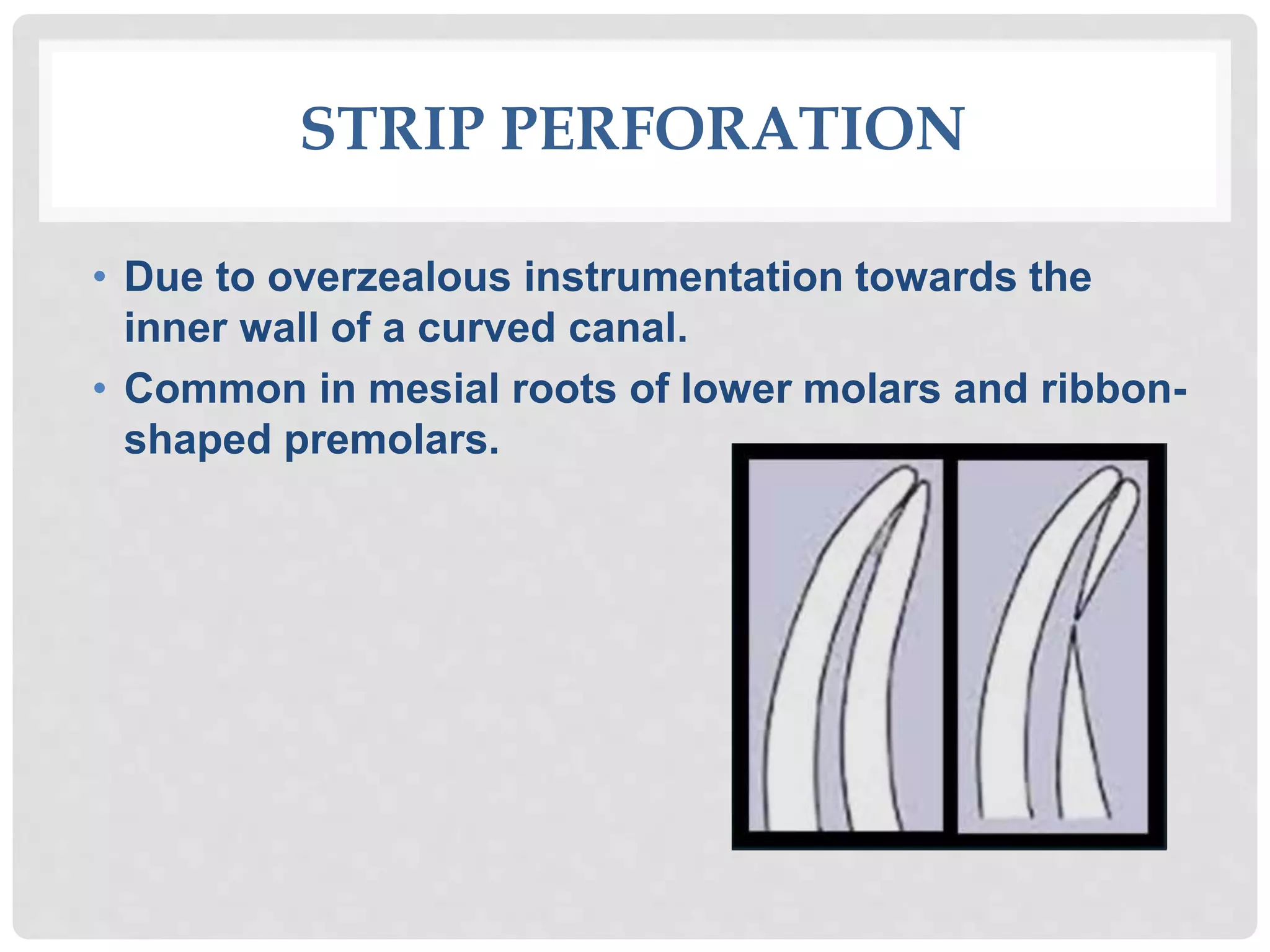 STRIP PERFORATION

• Due to overzealous instrumentation towards the inner wall of a curved canal.
• Common in mesial roots of lower molars and ribbon-shaped premolars.